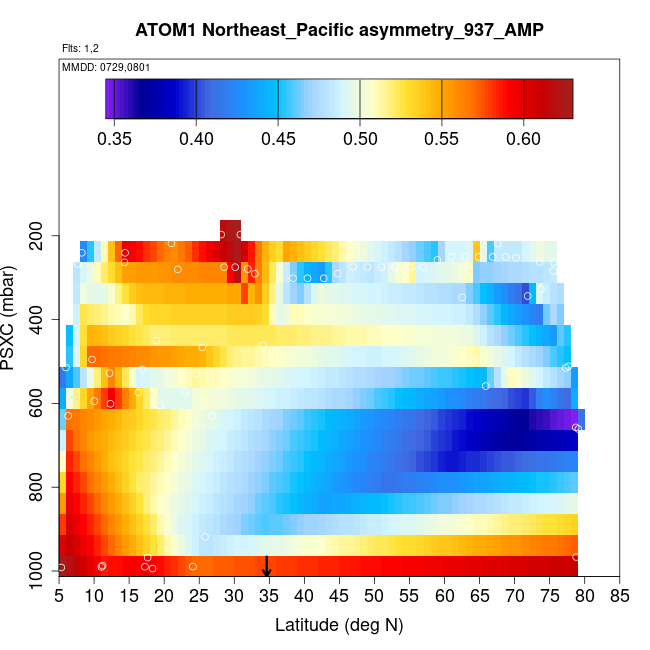 ATOM1 Northeast_Pacific asymmetry_937_AMP

Flts: 1,2

MMDD: 0729,0801

0.35 0.40 0.45 0.50 0.55 0.60

PSXC (mbar)

200
400
600
800
1000

5 10 15 20 25 30 35 40 45 50 55 60 65 70 75 80 85

Latitude (deg N)